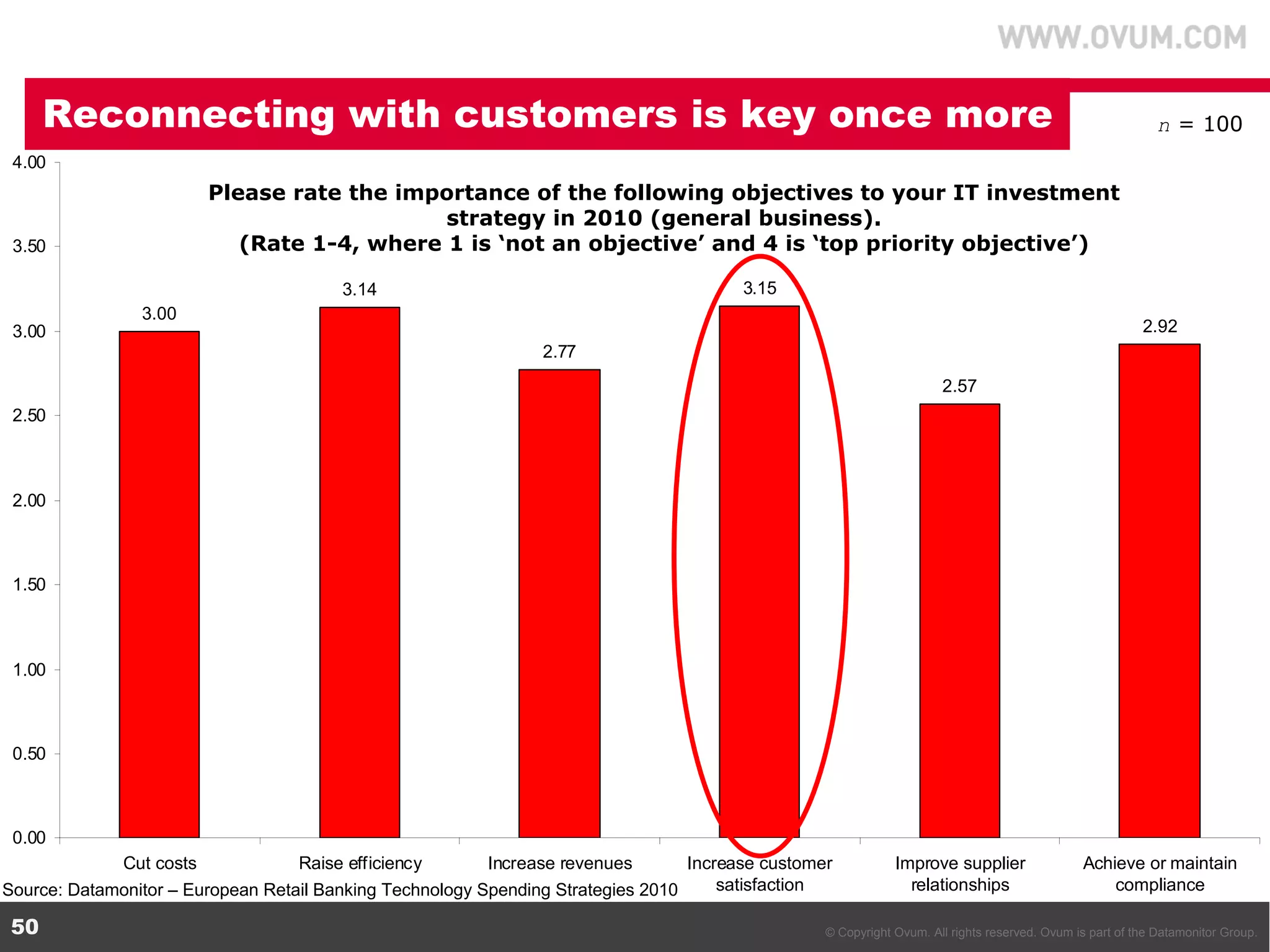 WWW.OVUM.COM

Reconnecting with customers is key once more

$n$ = 100

Please rate the importance of the following objectives to your IT investment strategy in 2010 (general business).
(Rate 1-4, where 1 is ‘not an objective’ and 4 is ‘top priority objective’)

4.00
3.50
3.00
2.50
2.00
1.50
1.00
0.50
0.00

3.00
3.14
2.77
3.15
2.57
2.92

Cut costs
Raise efficiency
Increase revenues
Increase customer satisfaction
Improve supplier relationships
Achieve or maintain compliance

Source: Datamonitor – European Retail Banking Technology Spending Strategies 2010

50

© Copyright Ovum. All rights reserved. Ovum is part of the Datamonitor Group.